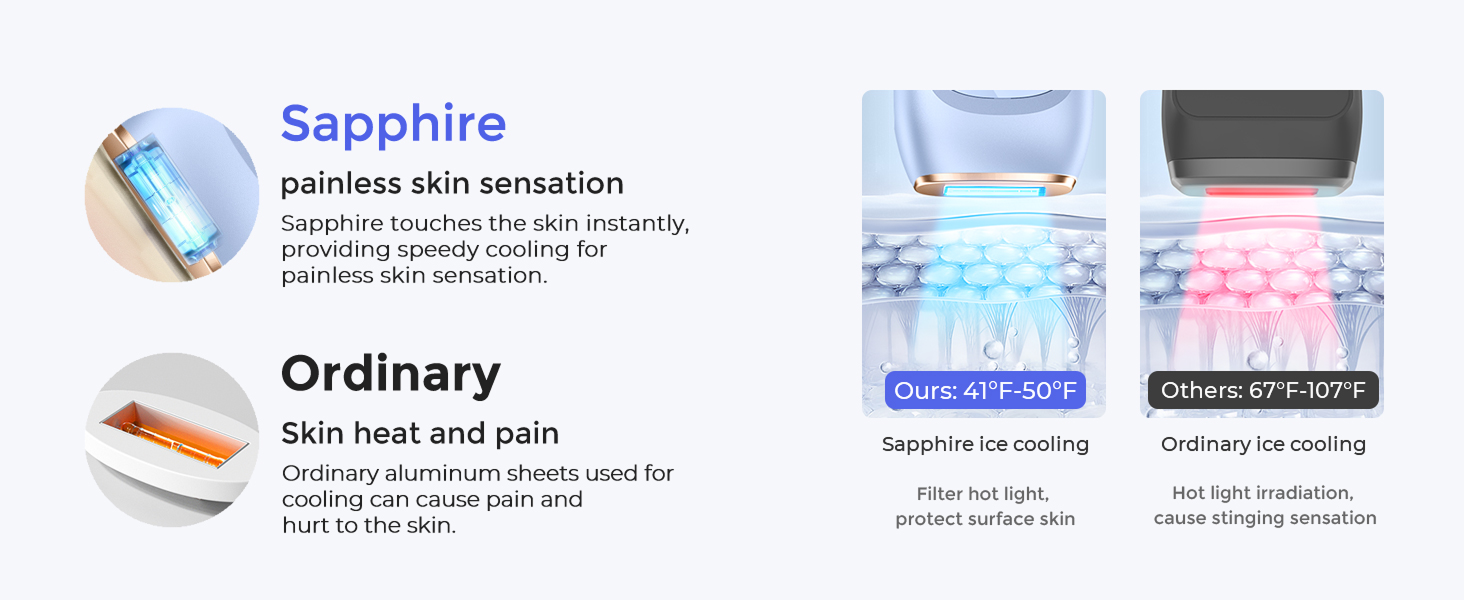 Sapphire

painless skin sensation

Sapphire touches the skin instantly, providing speedy cooling for painless skin sensation.

Ordinary

Skin heat and pain

Ordinary aluminum sheets used for cooling can cause pain and hurt to the skin.

Ours: 41°F-50°F

Sapphire ice cooling

Filter hot light, protect surface skin

Others: 67°F-107°F

Ordinary ice cooling

Hot light irradiation, cause stinging sensation